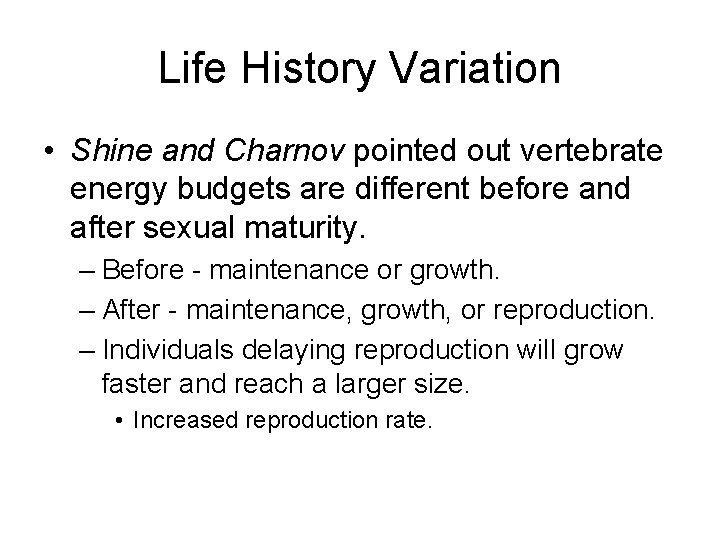 Life History Variation

• Shine and Charnov pointed out vertebrate energy budgets are different before and after sexual maturity.

– Before - maintenance or growth.

– After - maintenance, growth, or reproduction.

– Individuals delaying reproduction will grow faster and reach a larger size.

• Increased reproduction rate.